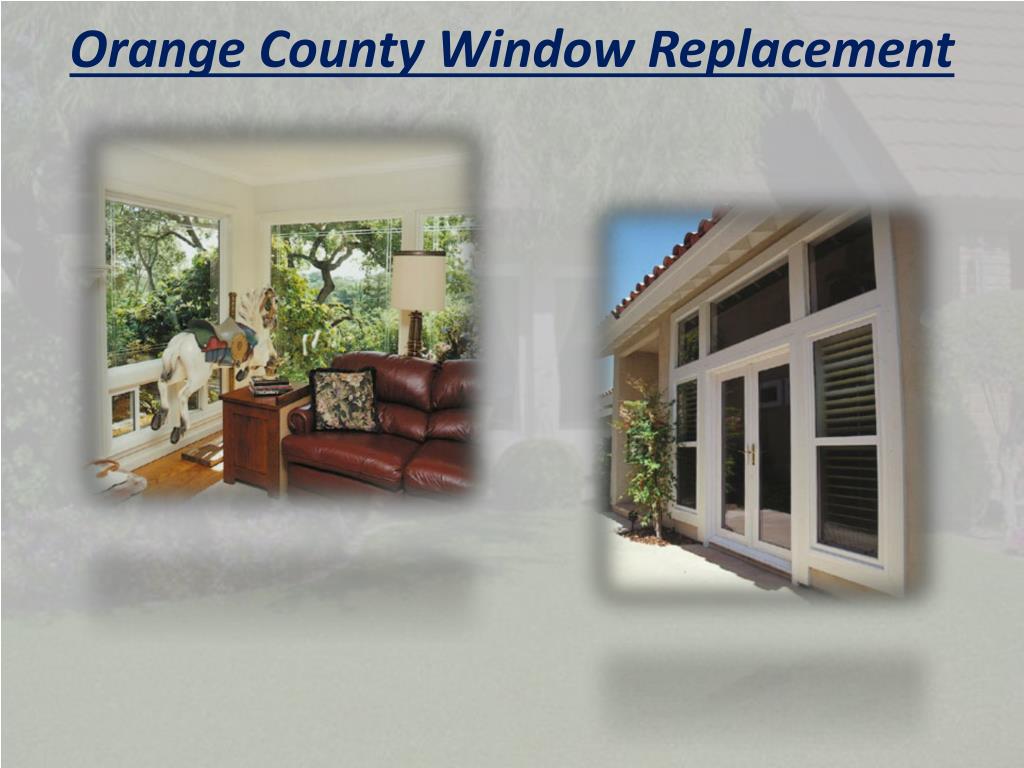 Orange County Window Replacement